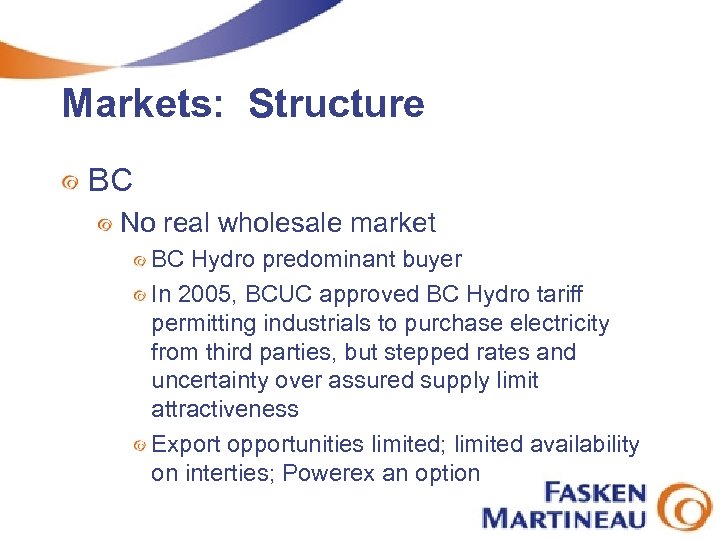 Markets: Structure

BC

No real wholesale market

BC Hydro predominant buyer

In 2005, BCUC approved BC Hydro tariff permitting industrials to purchase electricity from third parties, but stepped rates and uncertainty over assured supply limit attractiveness

Export opportunities limited; limited availability on interties; Powerex an option

FASKEN MARTINEAU